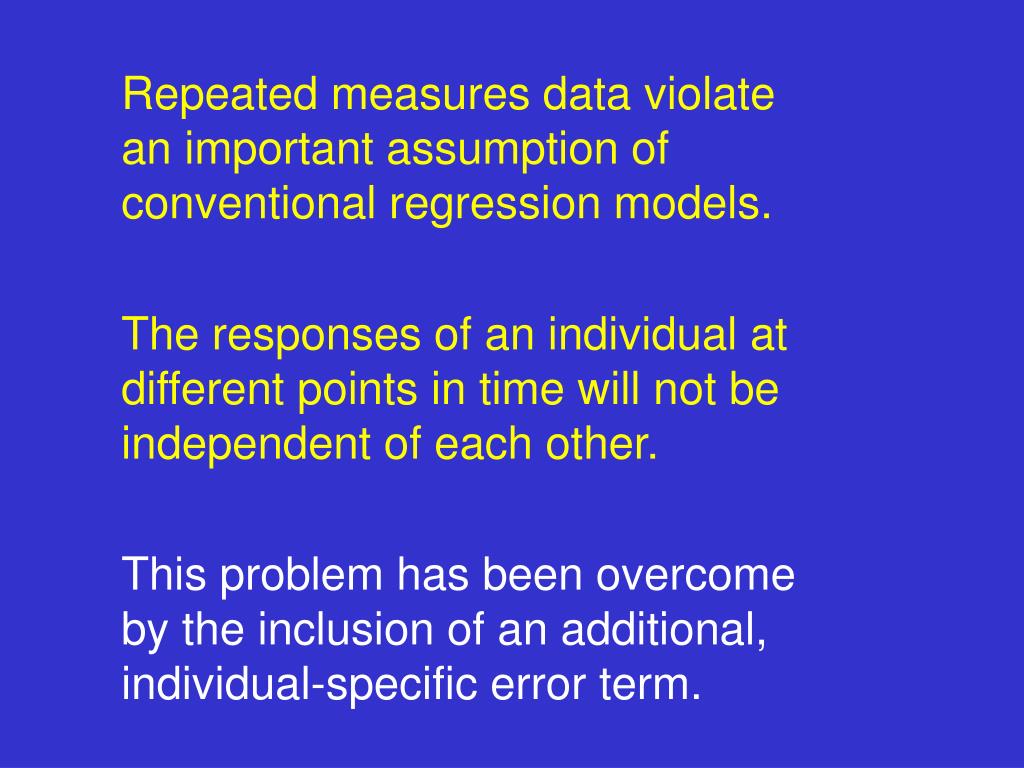 Repeated measures data violate an important assumption of conventional regression models.

The responses of an individual at different points in time will not be independent of each other.

This problem has been overcome by the inclusion of an additional, individual-specific error term.